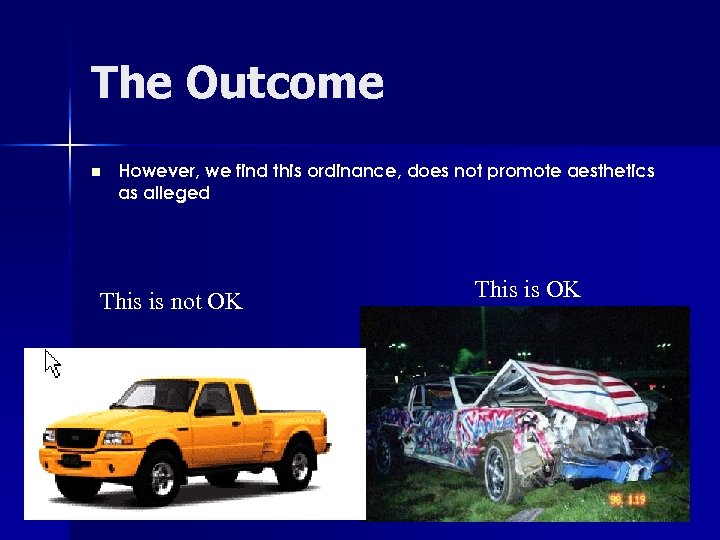 The Outcome

However, we find this ordinance, does not promote aesthetics as alleged

This is not OK

This is OK

98 1 19